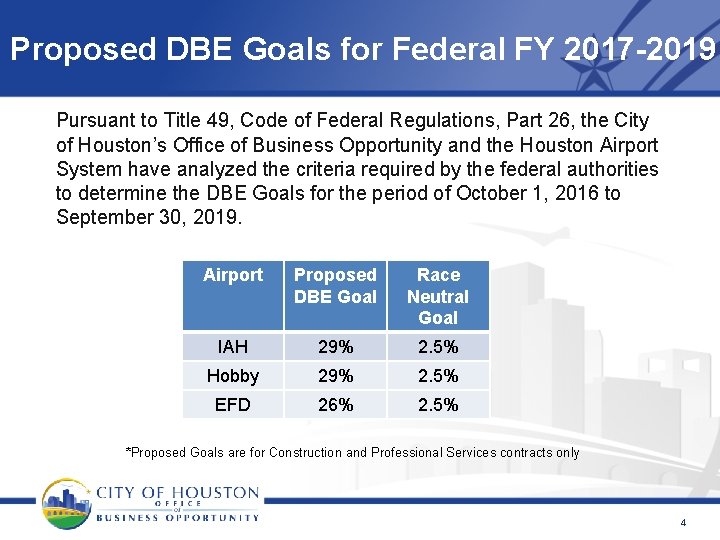 Proposed DBE Goals for Federal FY 2017-2019

Pursuant to Title 49, Code of Federal Regulations, Part 26, the City of Houston's Office of Business Opportunity and the Houston Airport System have analyzed the criteria required by the federal authorities to determine the DBE Goals for the period of October 1, 2016 to September 30, 2019.

| Airport | Proposed DBE Goal | Race Neutral Goal |
|---|---|---|
| IAH | 29% | 2.5% |
| Hobby | 29% | 2.5% |
| EFD | 26% | 2.5% |

*Proposed Goals are for Construction and Professional Services contracts only

CITY OF HOUSTON
OFFICE
OF
BUSINESS OPPORTUNITY

4